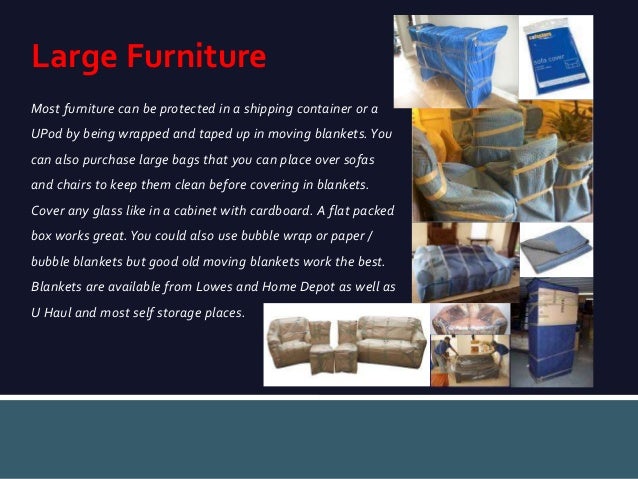 Large Furniture

Most furniture can be protected in a shipping container or a UPod by being wrapped and taped up in moving blankets. You can also purchase large bags that you can place over sofas and chairs to keep them clean before covering in blankets. Cover any glass like in a cabinet with cardboard. A flat packed box works great. You could also use bubble wrap or paper / bubble blankets but good old moving blankets work the best. Blankets are available from Lowes and Home Depot as well as U Haul and most self storage places.

sofa cover